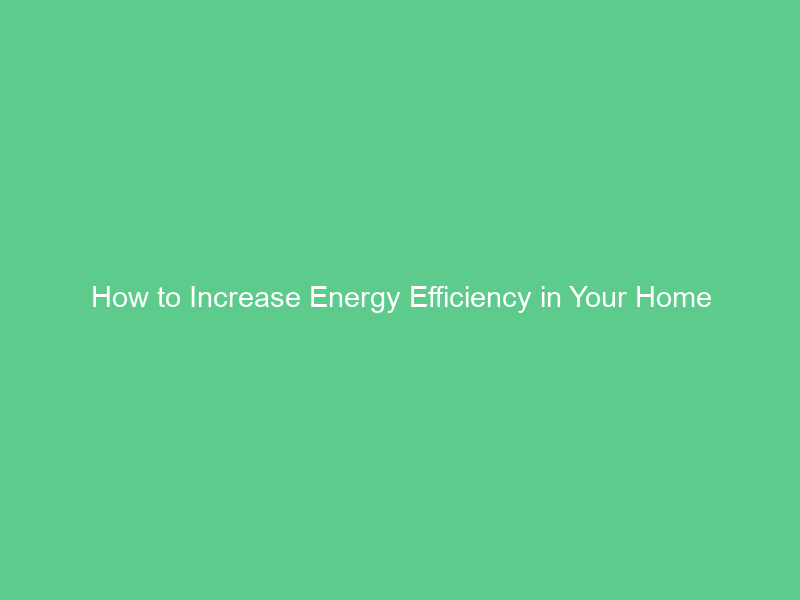 How to Increase Energy Efficiency in Your Home